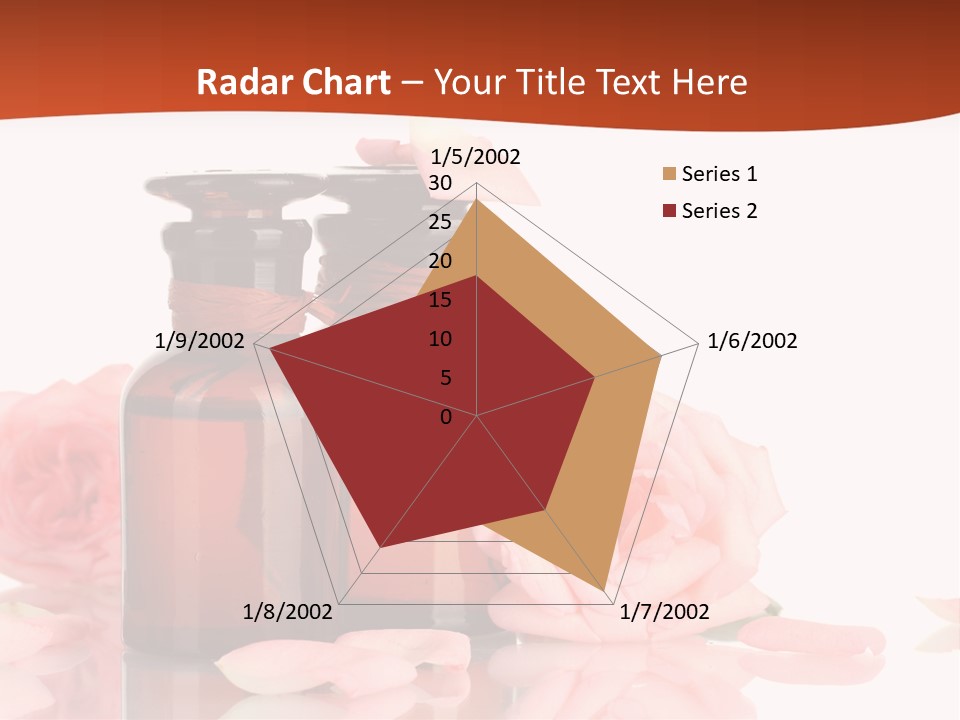 Radar Chart – Your Title Text Here

1/5/2002

30
25
20
15
10
5
0

1/6/2002

1/7/2002

1/8/2002

1/9/2002

Series 1
Series 2